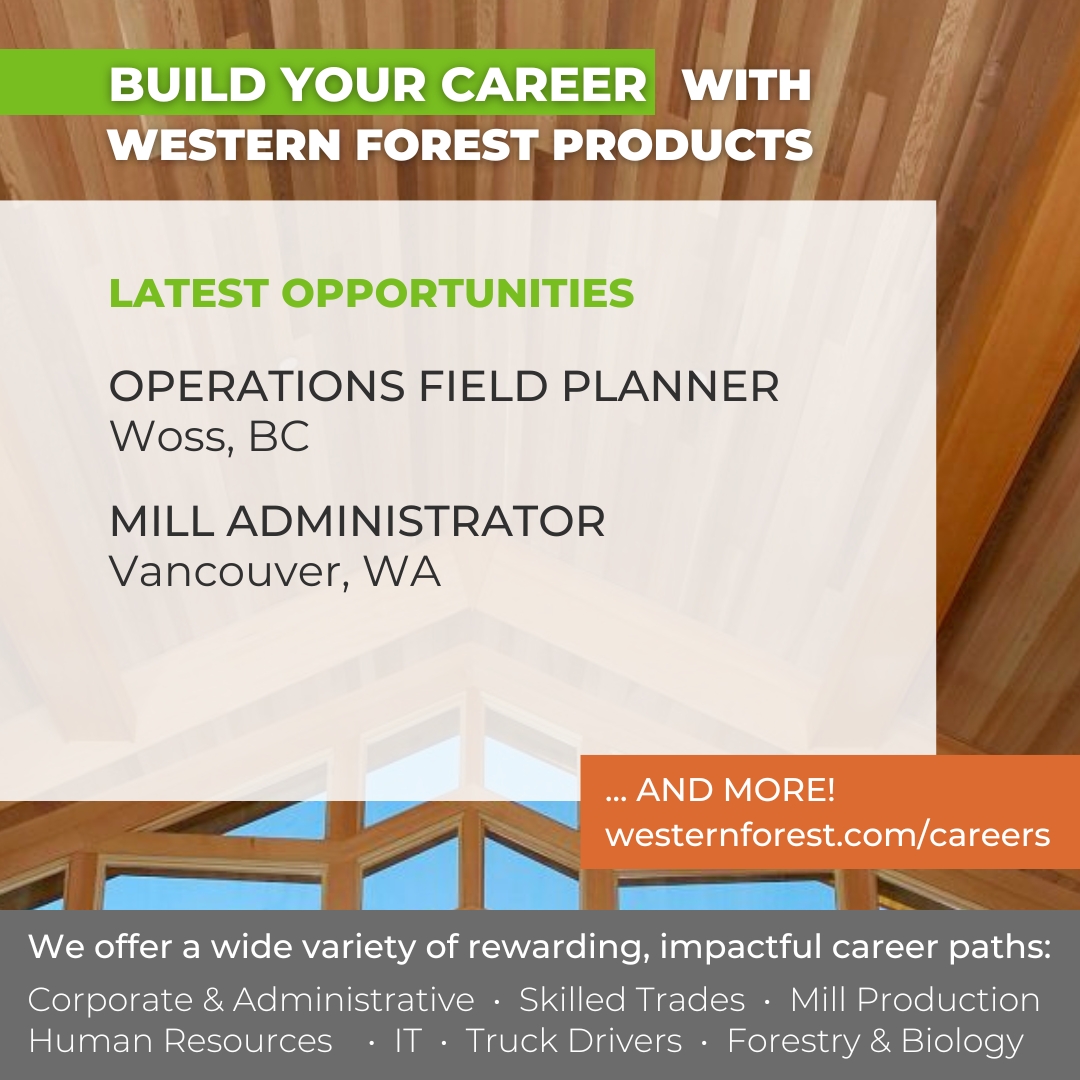 BUILD YOUR CAREER WITH WESTERN FOREST PRODUCTS

LATEST OPPORTUNITIES

OPERATIONS FIELD PLANNER
Woss, BC

MILL ADMINISTRATOR
Vancouver, WA

... AND MORE!
westernforest.com/careers

We offer a wide variety of rewarding, impactful career paths:

Corporate & Administrative · Skilled Trades · Mill Production
Human Resources · IT · Truck Drivers · Forestry & Biology